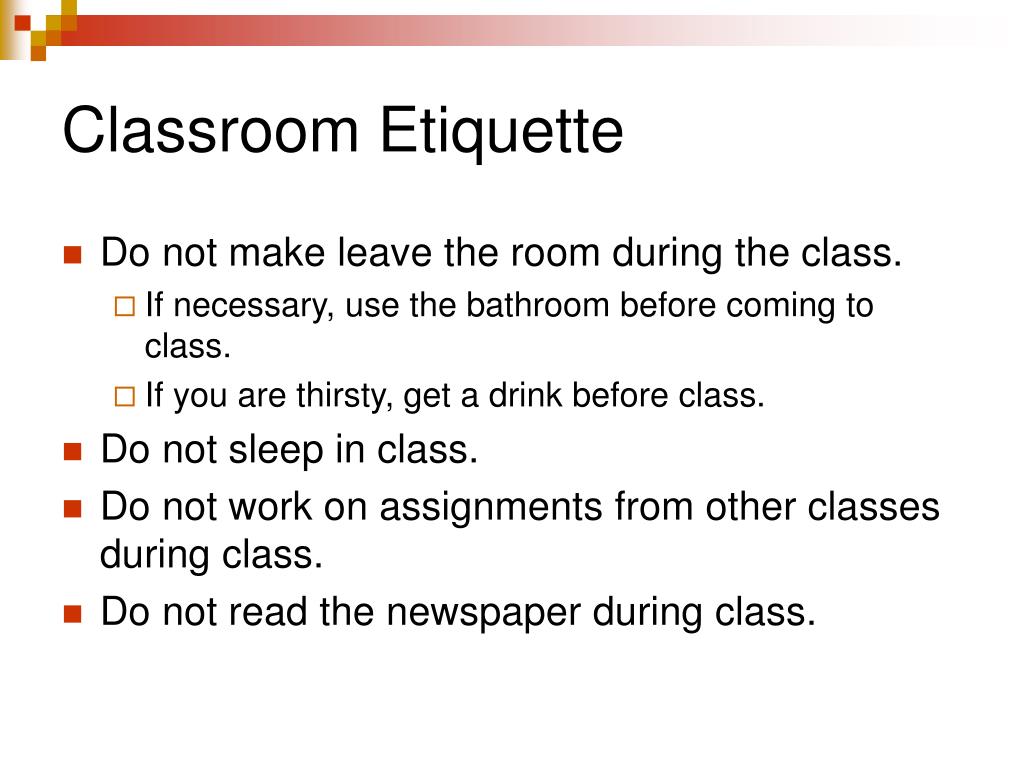 Classroom Etiquette

- Do not make leave the room during the class.
  - If necessary, use the bathroom before coming to class.
  - If you are thirsty, get a drink before class.
- Do not sleep in class.
- Do not work on assignments from other classes during class.
- Do not read the newspaper during class.